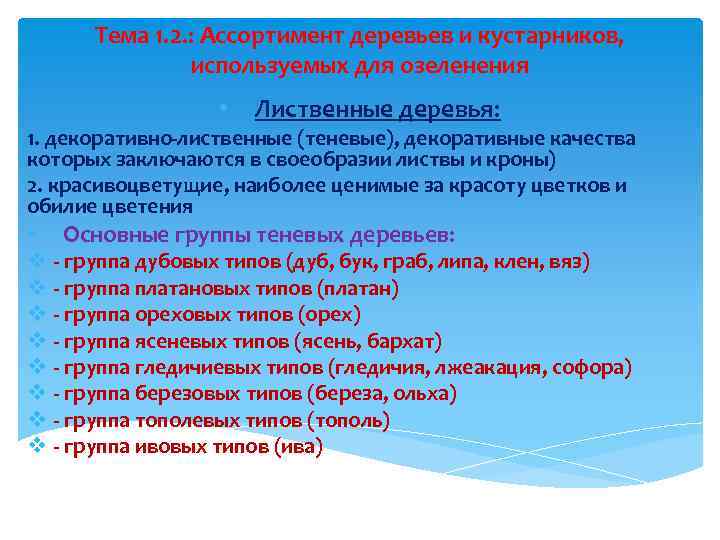 Тема 1.2.: Ассортимент деревьев и кустарников, используемых для озеленения

Лиственные деревья:

1. декоративно-лиственные (теневые), декоративные качества которых заключаются в своеобразии листвы и кроны)

2. красивоцветущие, наиболее ценимые за красоту цветков и обилие цветения

Основные группы теневых деревьев:

- группа дубовых типов (дуб, бук, граб, липа, клен, вяз)
- группа платановых типов (платан)
- группа ореховых типов (орех)
- группа ясеневых типов (ясень, бархат)
- группа гледичиевых типов (гледичия, лжеакация, софора)
- группа березовых типов (береза, ольха)
- группа тополевых типов (тополь)
- группа ивовых типов (ива)